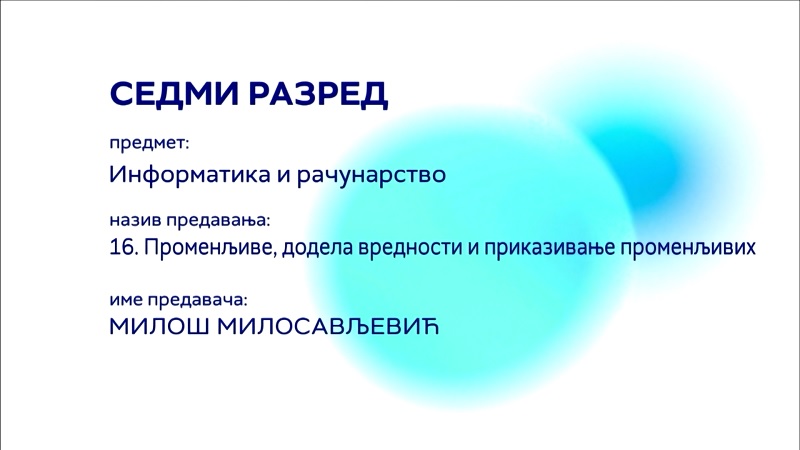 СЕДМИ РАЗРЕД

предмет:

Информатика и рачунарство

назив предавања:

16. Променљиве, додела вредности и приказивање променљивих

име предавача:

МИЛОШ МИЛОСАВЉЕВИЋ